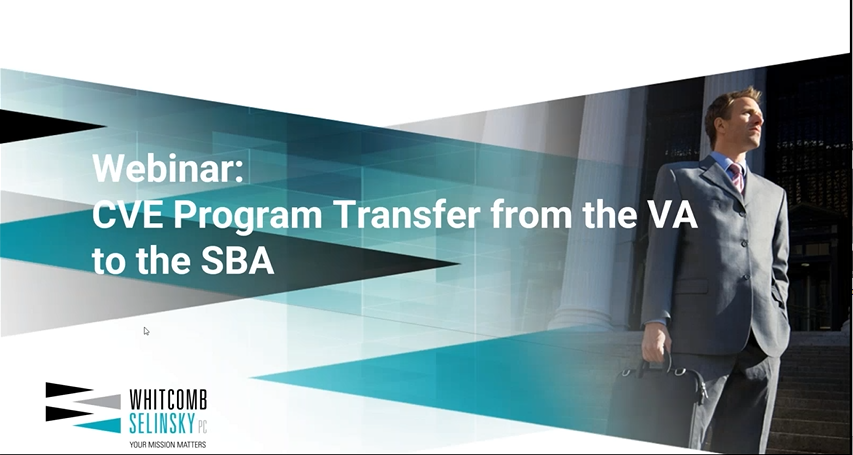 Webinar:
CVE Program Transfer from the VA to the SBA

WHITCOMB
SELINSKY PC
YOUR MISSION MATTERS